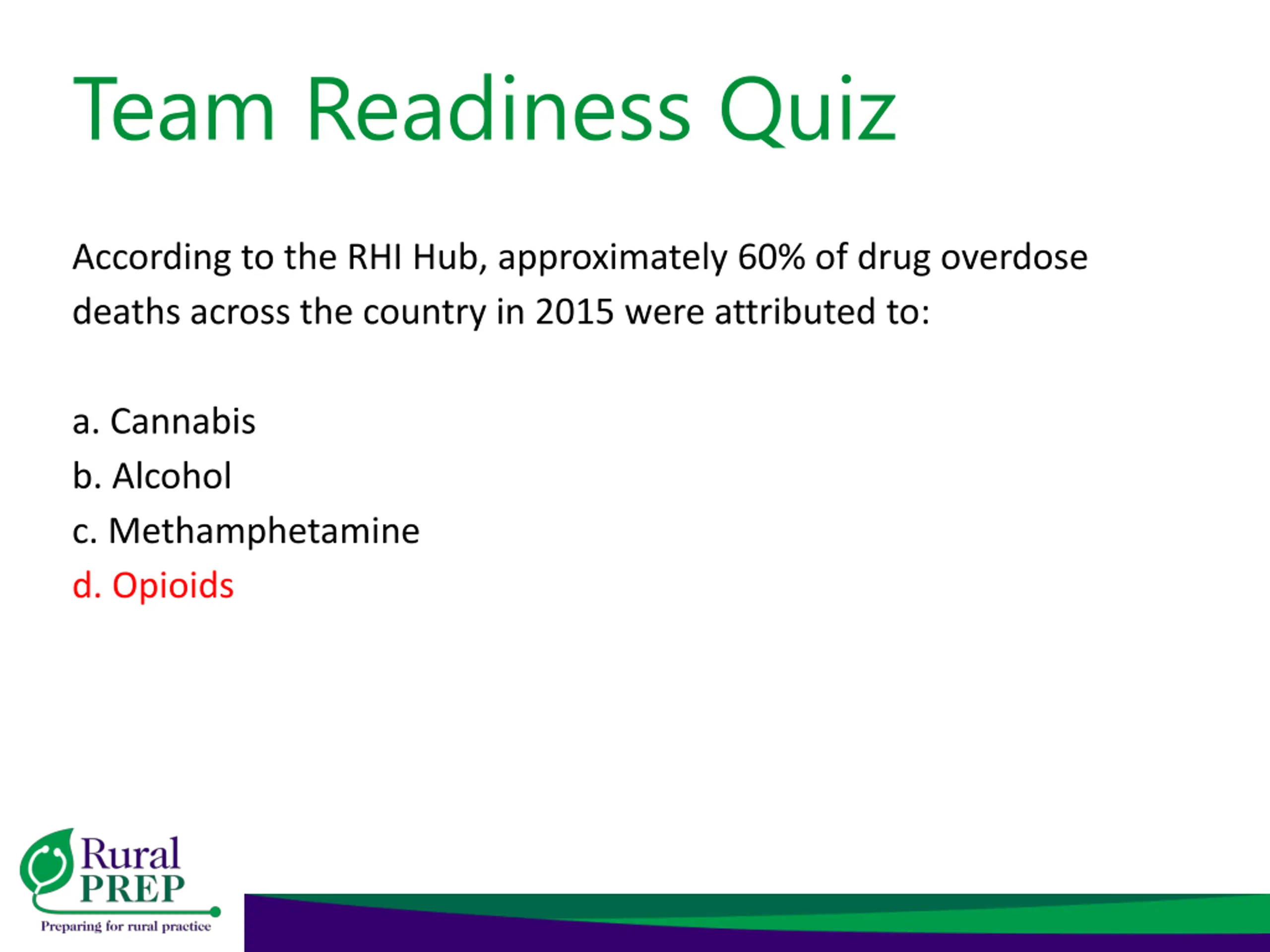 Team Readiness Quiz

According to the RHI Hub, approximately 60% of drug overdose deaths across the country in 2015 were attributed to:

a. Cannabis
b. Alcohol
c. Methamphetamine
d. Opioids

Rural PREP
Preparing for rural practice